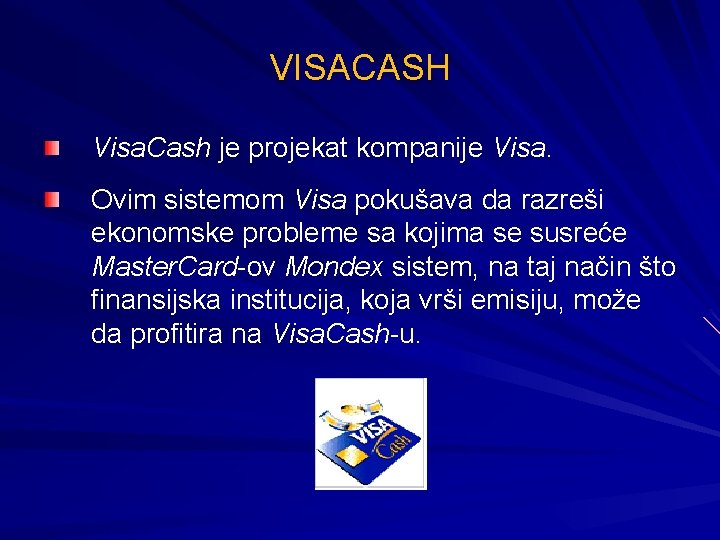 VISACASH

VisaCash je projekat kompanije Visa.

Ovim sistemom Visa pokušava da razreši ekonomske probleme sa kojima se susreće MasterCard-ov Mondex sistem, na taj način što finansijska institucija, koja vrši emisiju, može da profitira na VisaCash-u.

VISA Cash